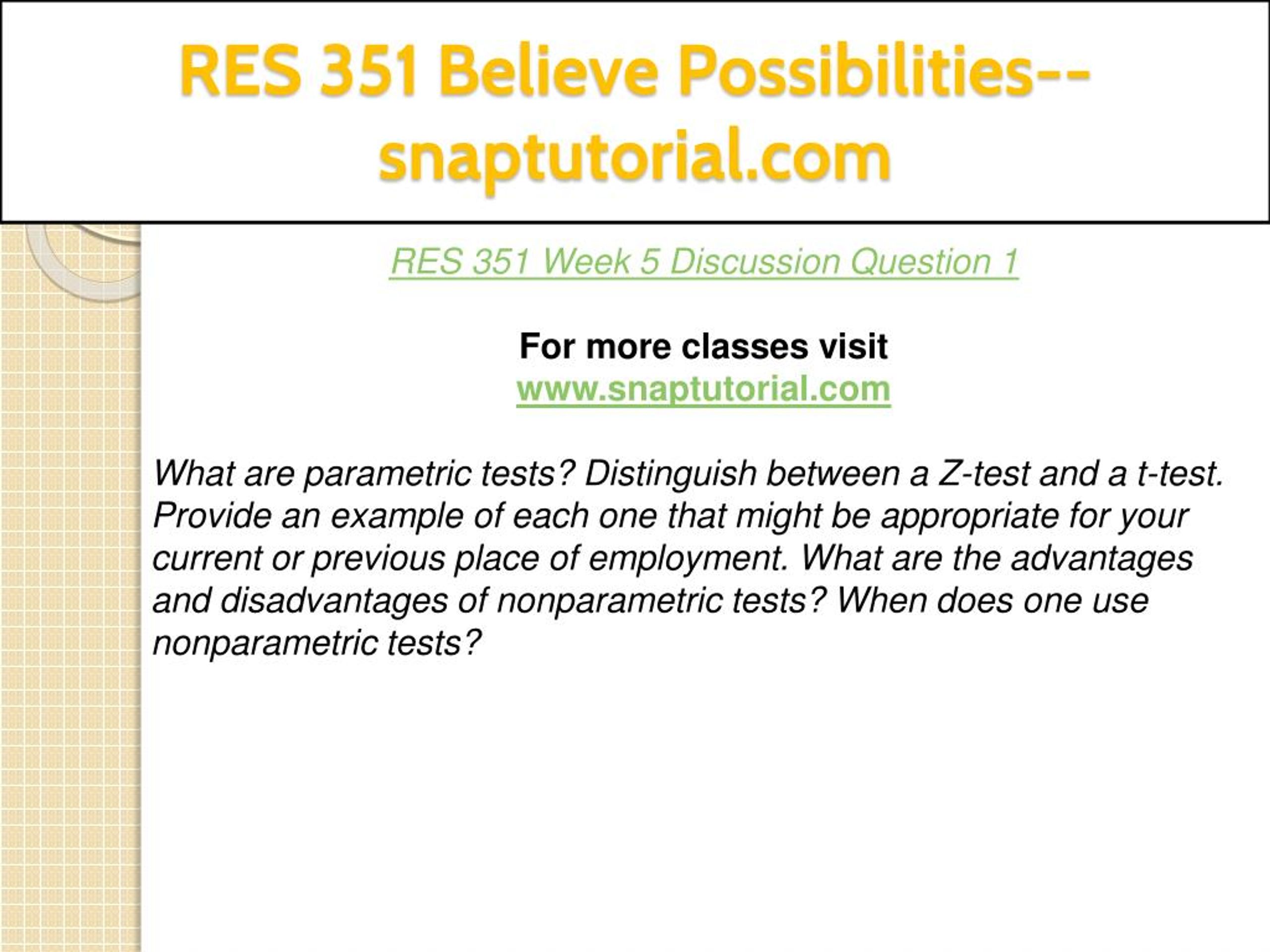 RES 351 Believe Possibilities--snaptutorial.com

RES 351 Week 5 Discussion Question 1

For more classes visit
www.snaptutorial.com

What are parametric tests? Distinguish between a Z-test and a t-test. Provide an example of each one that might be appropriate for your current or previous place of employment. What are the advantages and disadvantages of nonparametric tests? When does one use nonparametric tests?